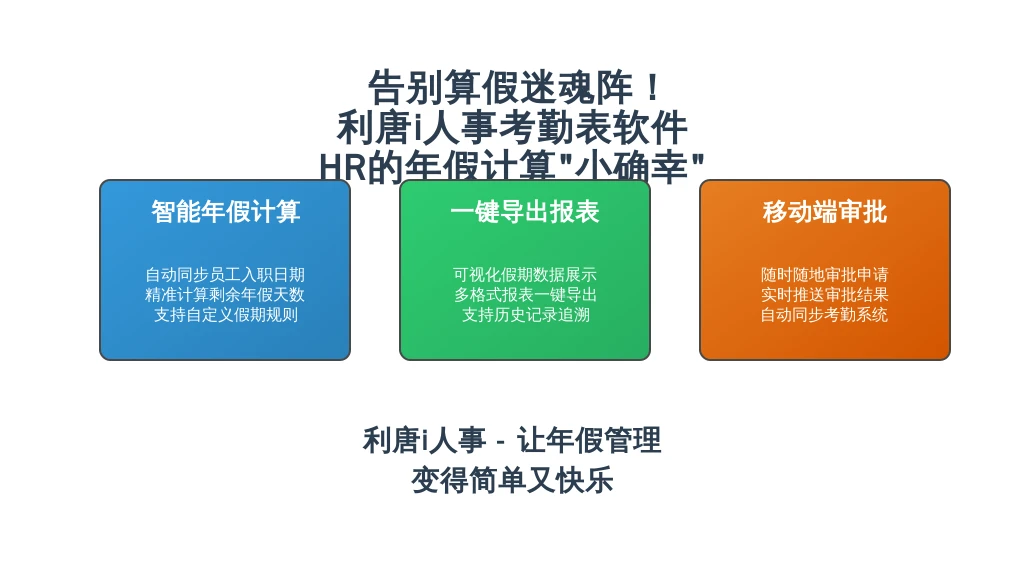 告别算假迷魂阵！
利唐i人事考勤表软件
HR的年假计算"小确幸"

智能年假计算

自动同步员工入职日期
精准计算剩余年假天数
支持自定义假期规则

一键导出报表

可视化假期数据展示
多格式报表一键导出
支持历史记录追溯

移动端审批

随时随地审批申请
实时推送审批结果
自动同步考勤系统

利唐i人事 - 让年假管理
变得简单又快乐